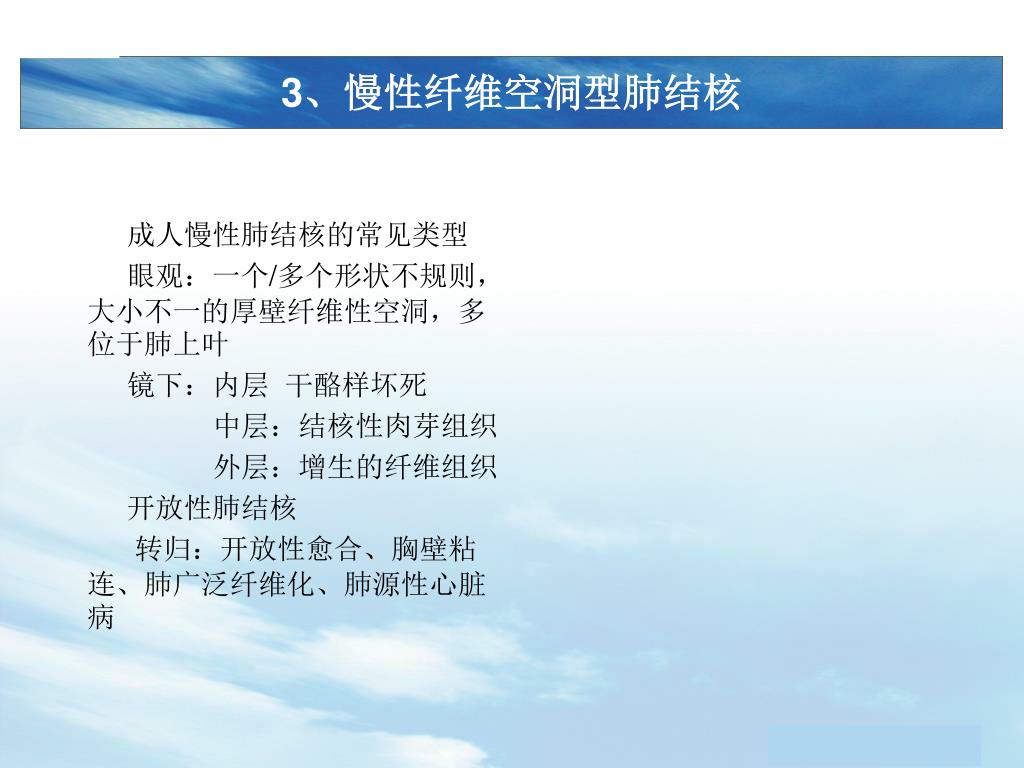 3、慢性纤维空洞型肺结核

成人慢性肺结核的常见类型

眼观：一个/多个形状不规则，大小不一的厚壁纤维性空洞，多位于肺上叶

镜下：内层 干酪样坏死

中层：结核性肉芽组织

外层：增生的纤维组织

开放性肺结核

转归：开放性愈合、胸壁粘连、肺广泛纤维化、肺源性心脏病